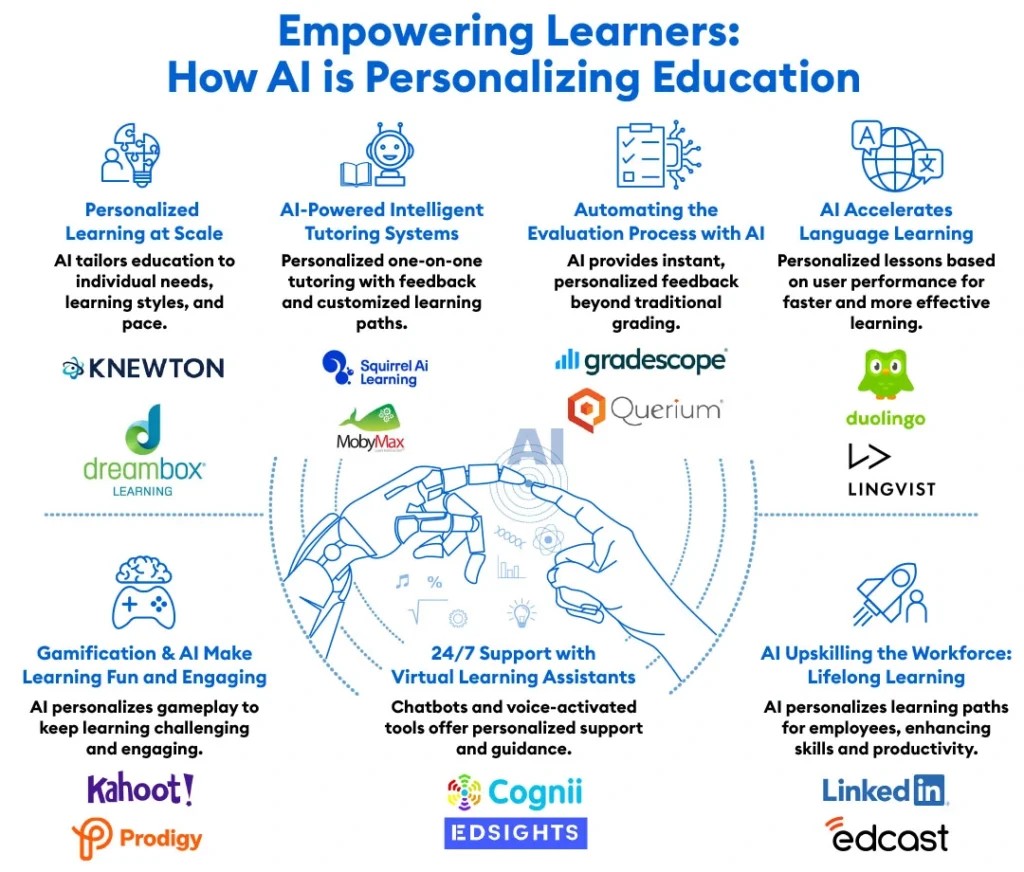 Empowering Learners:
How AI is Personalizing Education

Personalized Learning at Scale

AI tailors education to individual needs, learning styles, and pace.

KNEWTON

dreambox LEARNING

AI-Powered Intelligent Tutoring Systems

Personalized one-on-one tutoring with feedback and customized learning paths.

Squirrel Ai Learning

MobyMax

Automating the Evaluation Process with AI

AI provides instant, personalized feedback beyond traditional grading.

gradescope

Querium

AI Accelerates Language Learning

Personalized lessons based on user performance for faster and more effective learning.

duolingo

LINGVIST

AI

Gamification & AI Make Learning Fun and Engaging

AI personalizes gameplay to keep learning challenging and engaging.

Kahoot!

Prodigy

24/7 Support with Virtual Learning Assistants

Chatbots and voice-activated tools offer personalized support and guidance.

Cognii

EDSIGHTS

AI Upskilling the Workforce: Lifelong Learning

AI personalizes learning paths for employees, enhancing skills and productivity.

LinkedIn

edcast